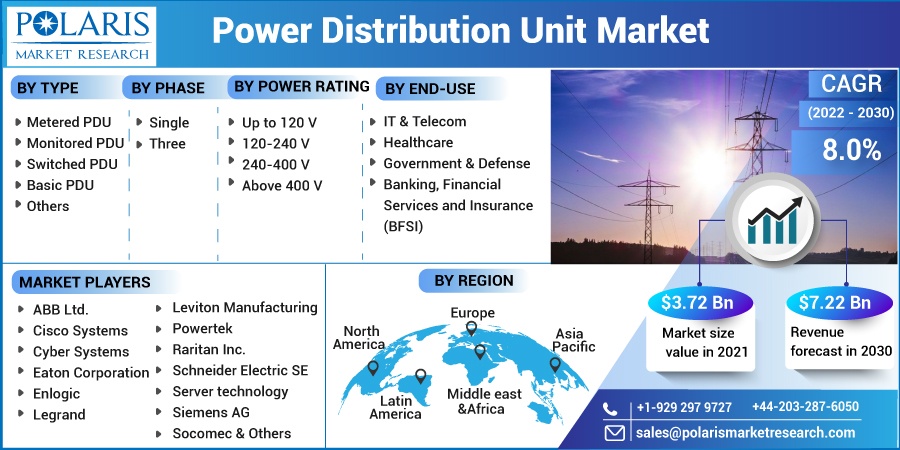 POLARIS
MARKET RESEARCH

Power Distribution Unit Market

BY TYPE
Metered PDU
Monitored PDU
Switched PDU
Basic PDU
Others

BY PHASE
Single
Three

BY POWER RATING
Up to 120 V
120-240 V
240-400 V
Above 400 V

BY END-USE
IT & Telecom
Healthcare
Government & Defense
Banking, Financial Services and Insurance (BFSI)

CAGR
(2022 - 2030)
8.0%

MARKET PLAYERS
ABB Ltd.
Cisco Systems
Cyber Systems
Eaton Corporation
Enlogic
Legrand
Leviton Manufacturing
Powertek
Raritan Inc.
Schneider Electric SE
Server technology
Siemens AG
Socomec & Others

BY REGION
North America
Europe
Asia Pacific
Latin America
Middle east &Africa

$3.72 Bn
Market size value in 2021

$7.22 Bn
Revenue forecast in 2030

+1-929 297 9727
+44-203-287-6050
sales@polarismarketresearch.com